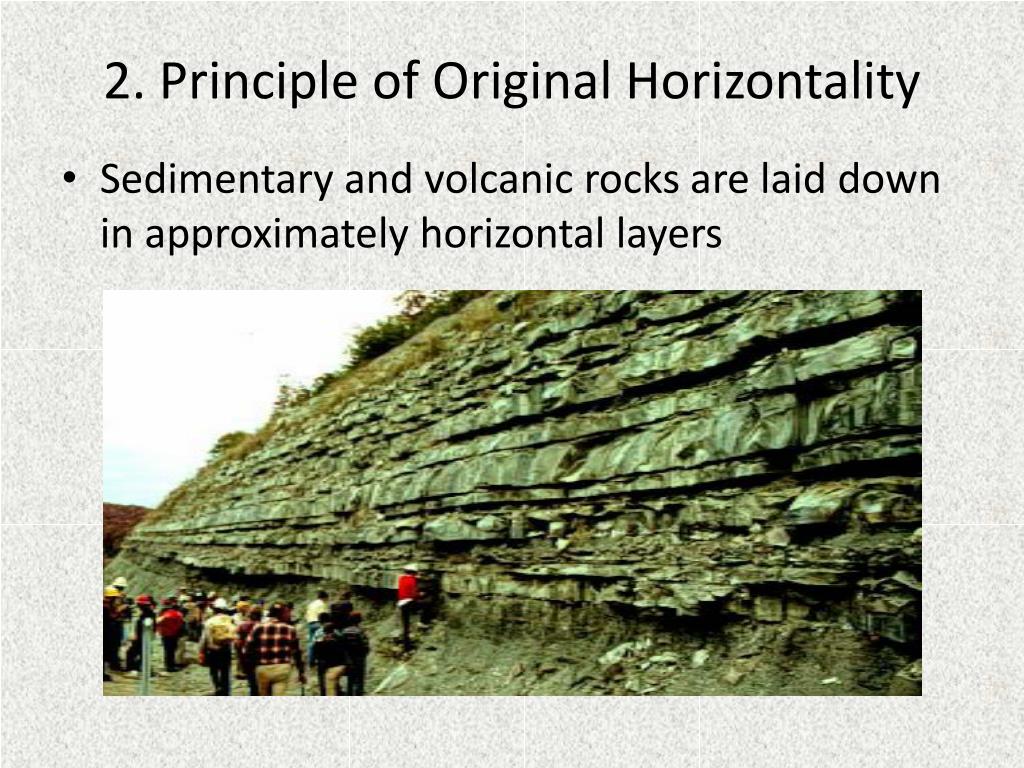 2. Principle of Original Horizontality

• Sedimentary and volcanic rocks are laid down in approximately horizontal layers